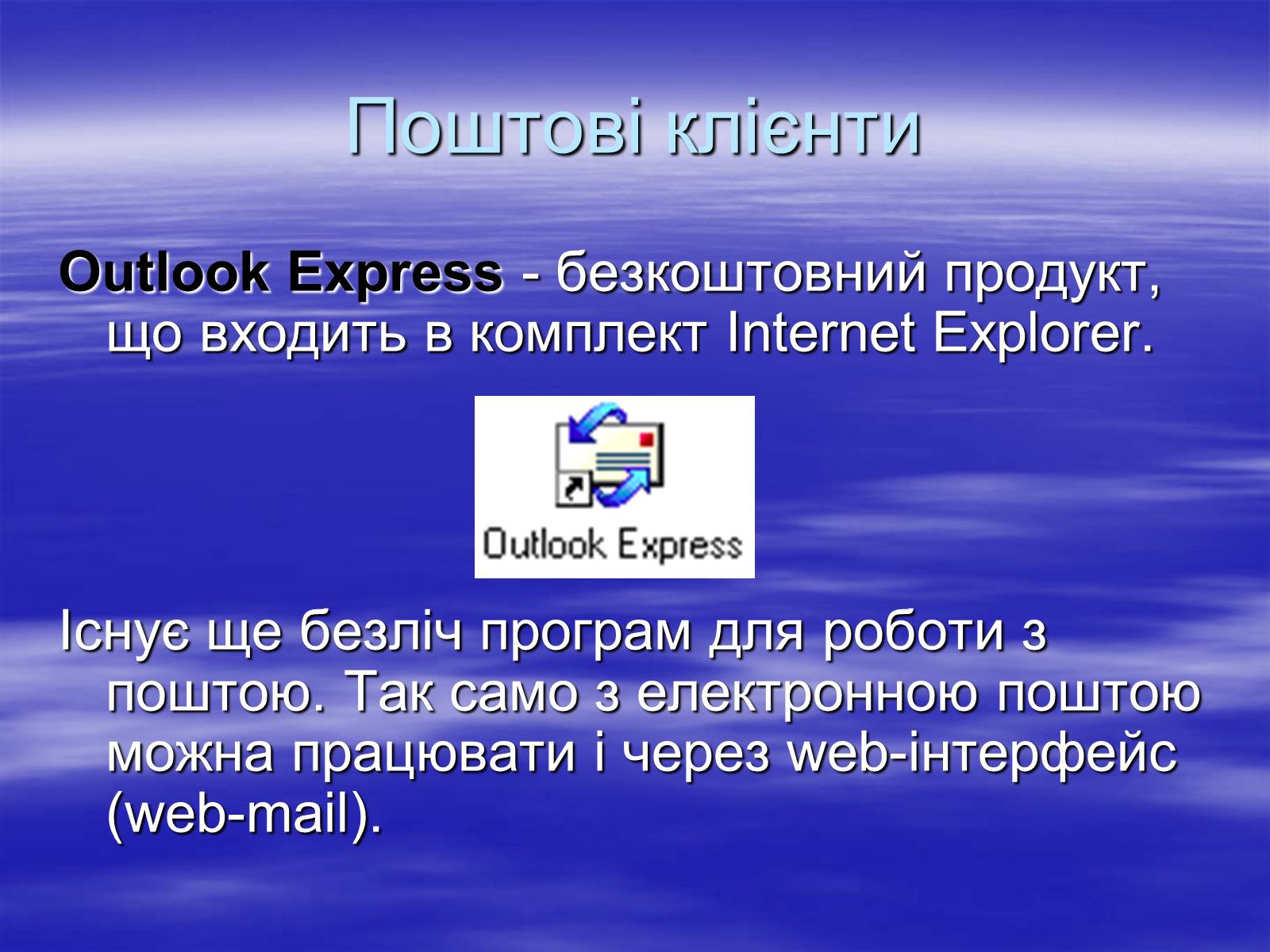 Поштові клієнти

Outlook Express - безкоштовний продукт, що входить в комплект Internet Explorer.

Outlook Express

Існує ще безліч програм для роботи з поштою. Так само з електронною поштою можна працювати і через web-інтерфейс (web-mail).